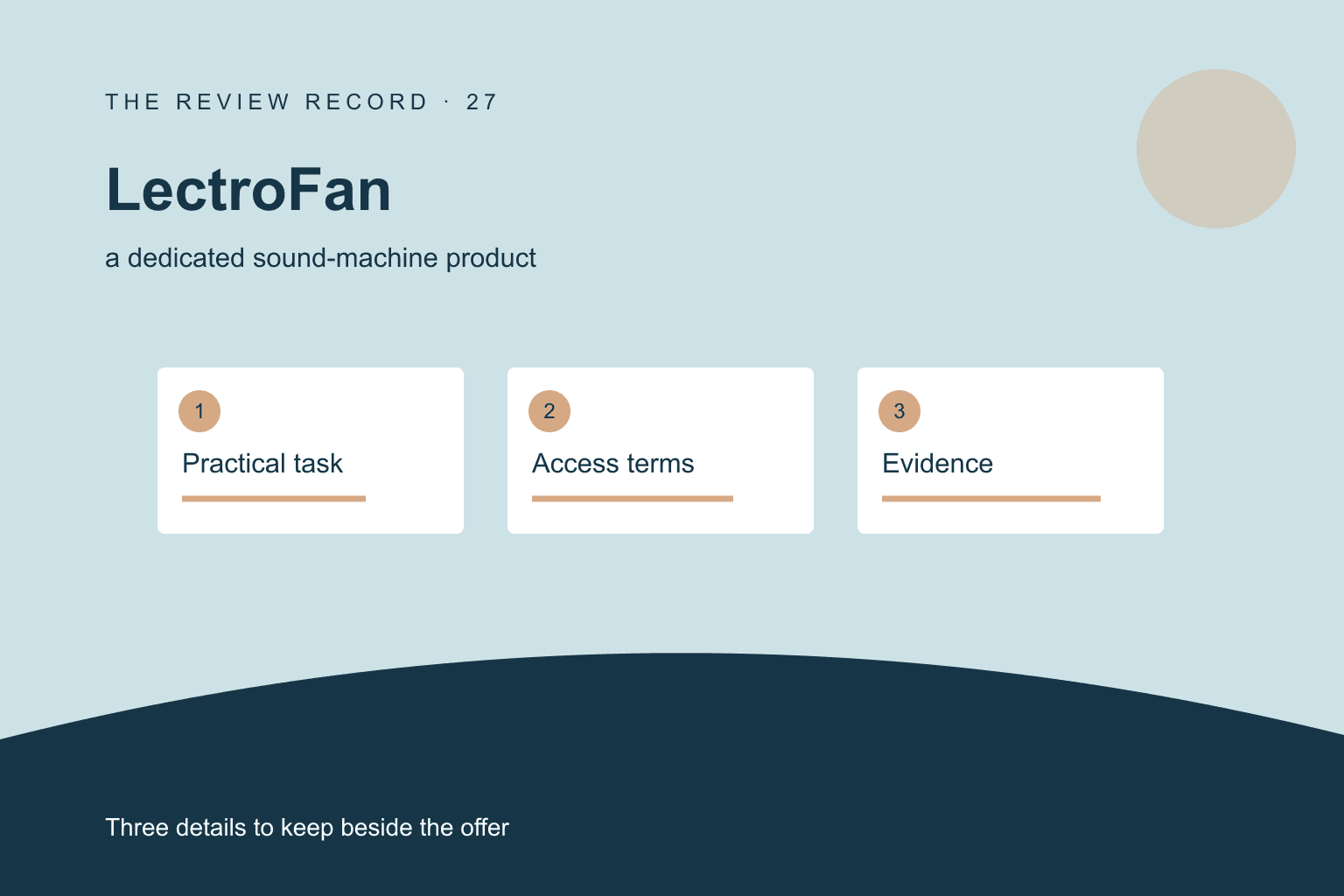 THE REVIEW RECORD · 27

LectroFan

a dedicated sound-machine product

1

Practical task

2

Access terms

3

Evidence

Three details to keep beside the offer